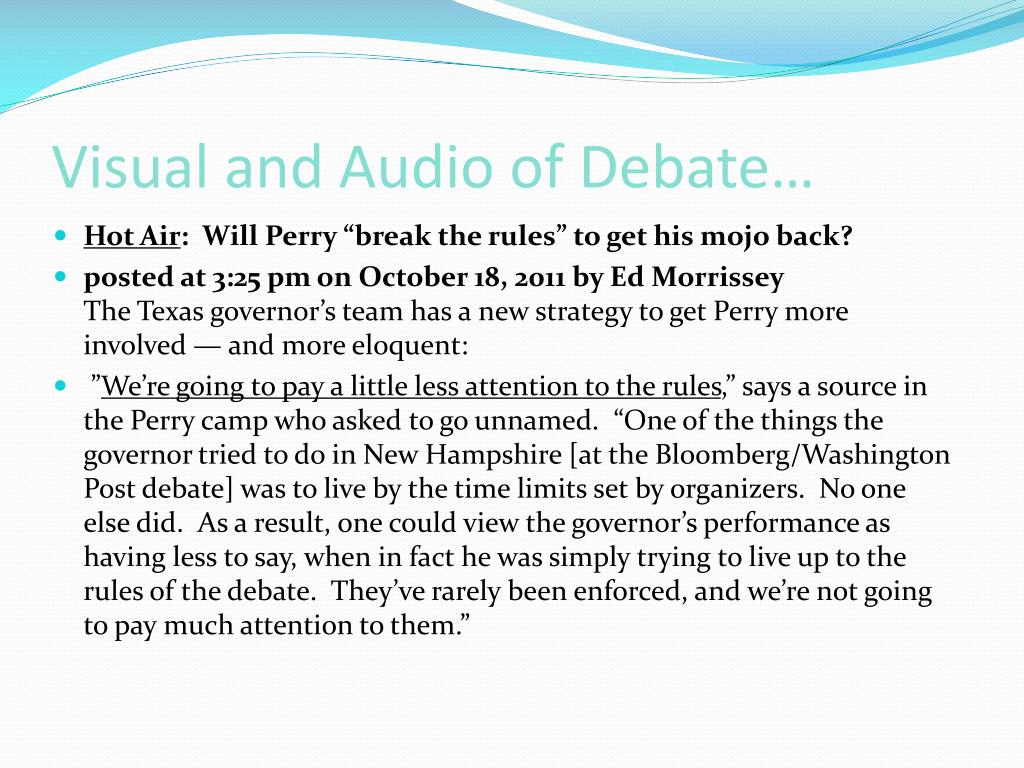 Visual and Audio of Debate…

Hot Air: Will Perry “break the rules” to get his mojo back?

posted at 3:25 pm on October 18, 2011 by Ed Morrissey
The Texas governor’s team has a new strategy to get Perry more involved — and more eloquent:

”We’re going to pay a little less attention to the rules,” says a source in the Perry camp who asked to go unnamed. “One of the things the governor tried to do in New Hampshire [at the Bloomberg/Washington Post debate] was to live by the time limits set by organizers. No one else did. As a result, one could view the governor’s performance as having less to say, when in fact he was simply trying to live up to the rules of the debate. They’ve rarely been enforced, and we’re not going to pay much attention to them.”